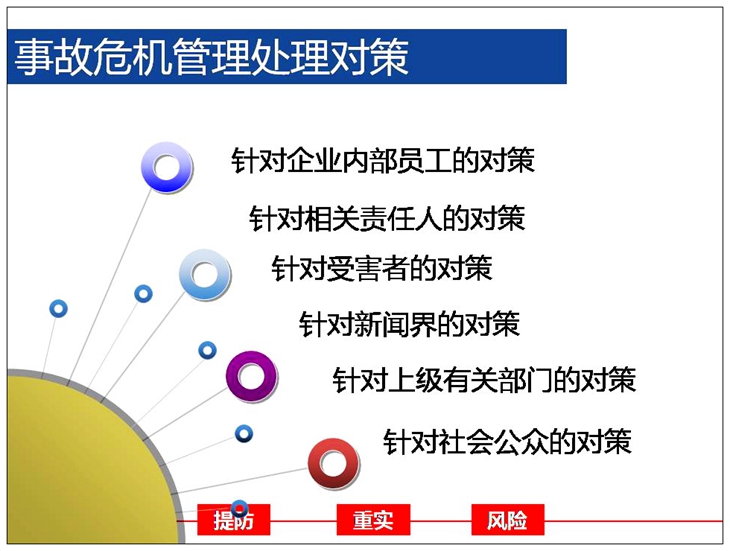 事故危机管理处理对策

针对企业内部员工的对策

针对相关责任人的对策

针对受害者的对策

针对新闻界的对策

针对上级有关部门的对策

针对社会公众的对策

提防

重实

风险